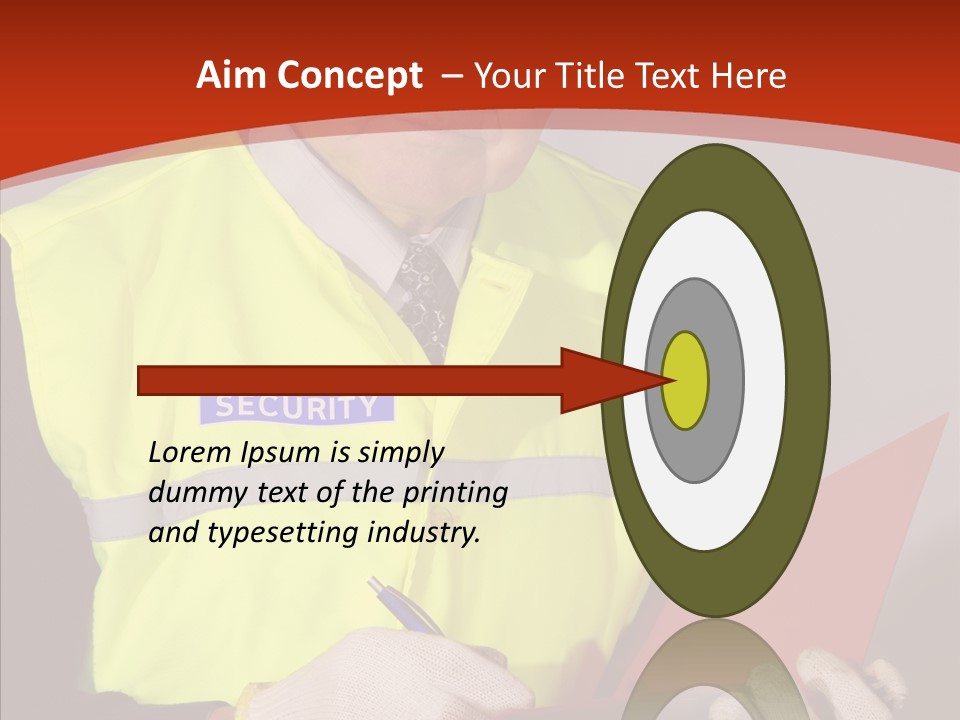 Aim Concept – Your Title Text Here

SECURITY

Lorem Ipsum is simply dummy text of the printing and typesetting industry.